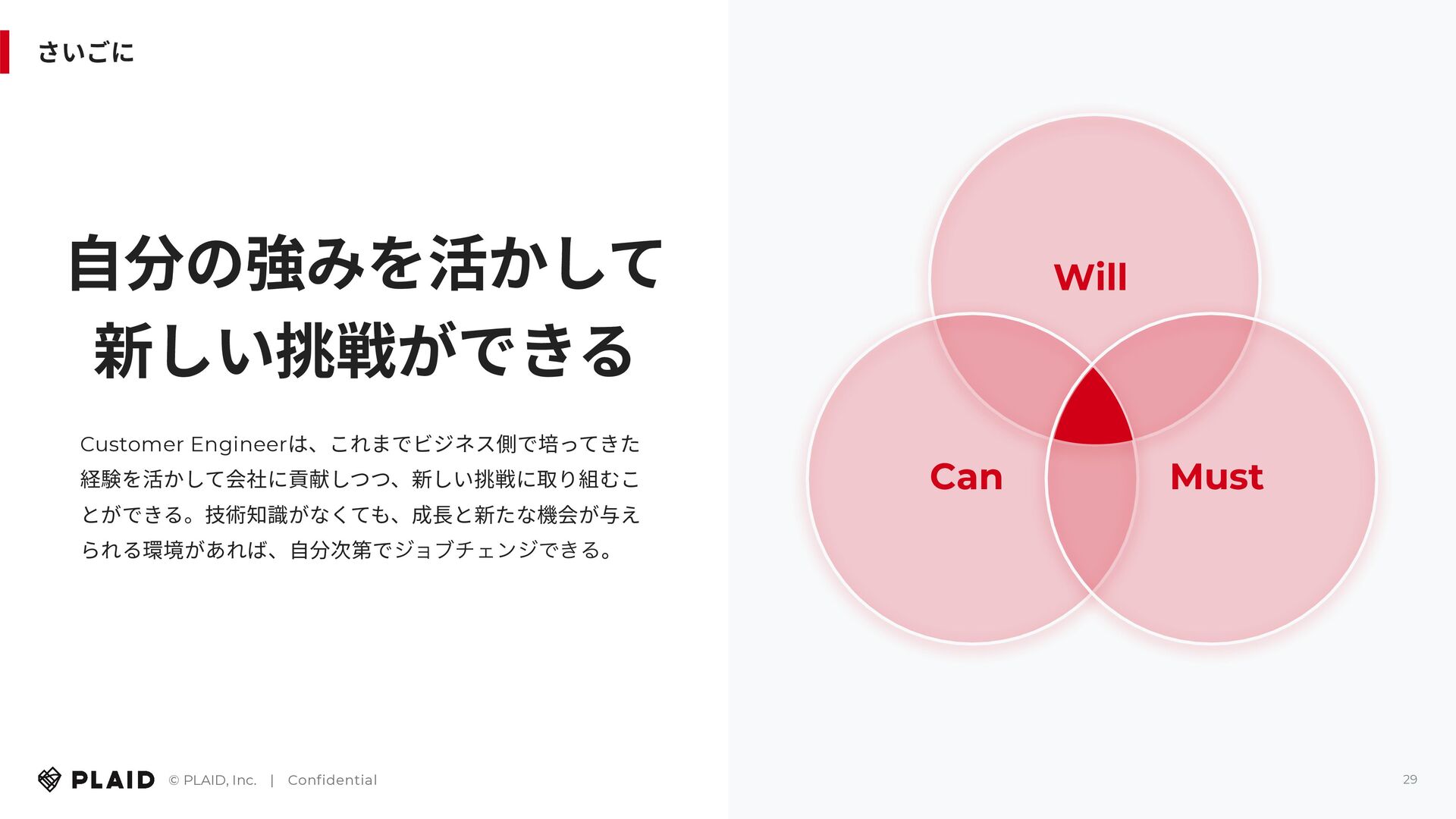 さいごに

自分の強みを活かして
新しい挑戦ができる

Customer Engineerは、これまでビジネス側で培ってきた経験を活かして会社に貢献しつつ、新しい挑戦に取り組むことができる。技術知識がなくても、成長と新たな機会が与えられる環境があれば、自分次第でジョブチェンジできる。

Will

Can

Must

PLAID © PLAID, Inc. | Confidential

29